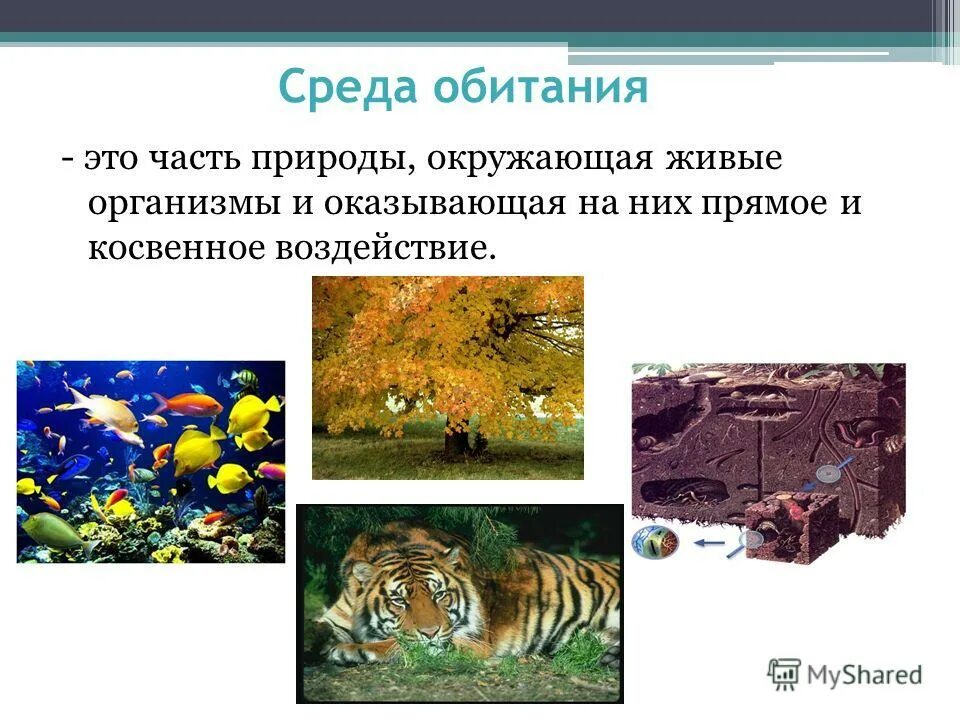 Среда обитания

- это часть природы, окружающая живые организмы и оказывающая на них прямое и косвенное воздействие.

MyShared